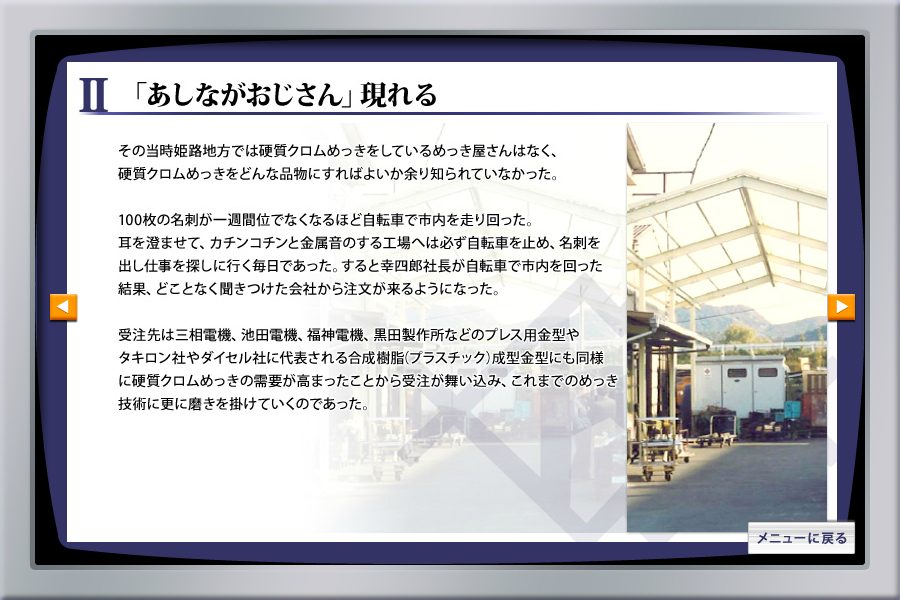 II 「あしながおじさん」現れる

その当時姫路地方では硬質クロムめっきをしているめっき屋さんはなく、硬質クロムめっきをどんな品物にすればよいか余り知られていなかった。

100枚の名刺が一週間位でなくなるほど自転車で市内を走り回った。耳を澄ませて、カチンコチンと金属音のする工場へは必ず自転車を止め、名刺を出し仕事を探しに行く毎日であった。すると幸四郎社長が自転車で市内を回った結果、どことなく聞きつけた会社から注文が来るようになった。

受注先は三相電機、池田電機、福神電機、黒田製作所などのプレス用金型やタキロン社やダイセル社に代表される合成樹脂(プラスチック)成型金型にも同様に硬質クロムめっきの需要が高まったことから受注が舞い込み、これまでのめっき技術に更に磨きを掛けていくのであった。

メニューに戻る